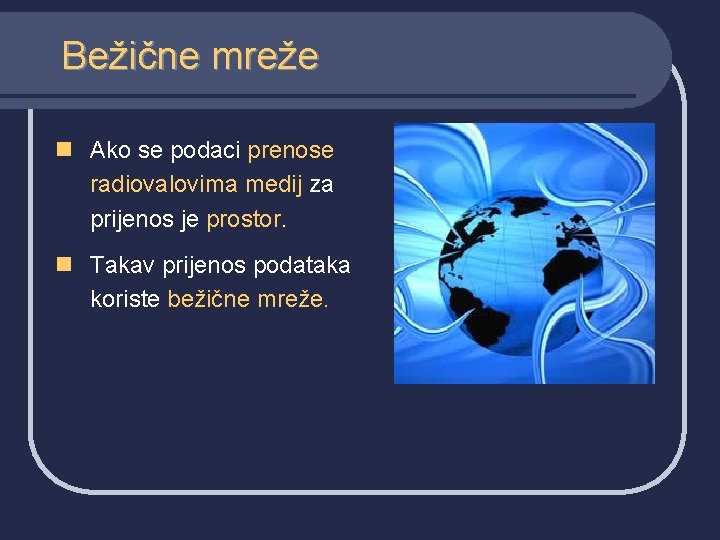 Bežične mreže

Ako se podaci prenose radiovalovima medij za prijenos je prostor.

Takav prijenos podataka koriste bežične mreže.